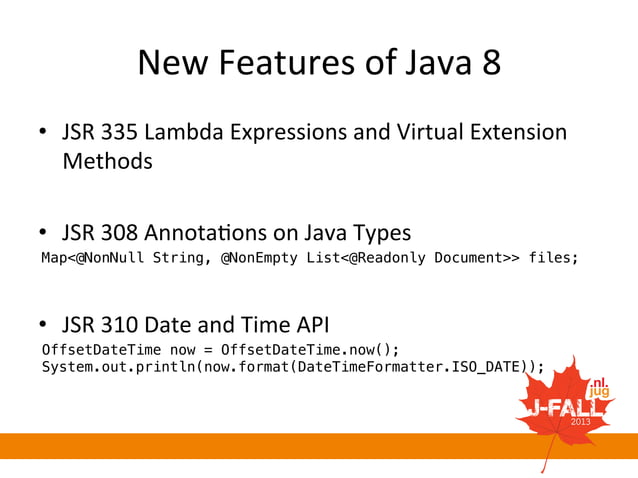 New Features of Java 8

• JSR 335 Lambda Expressions and Virtual Extension Methods

• JSR 308 Annotations on Java Types

Map<@NonNull String, @NonEmpty List<@Readonly Document>> files;

• JSR 310 Date and Time API

OffsetDateTime now = OffsetDateTime.now();
System.out.println(now.format(DateTimeFormatter.ISO_DATE));

.nl.
jug
J-FALL
2013